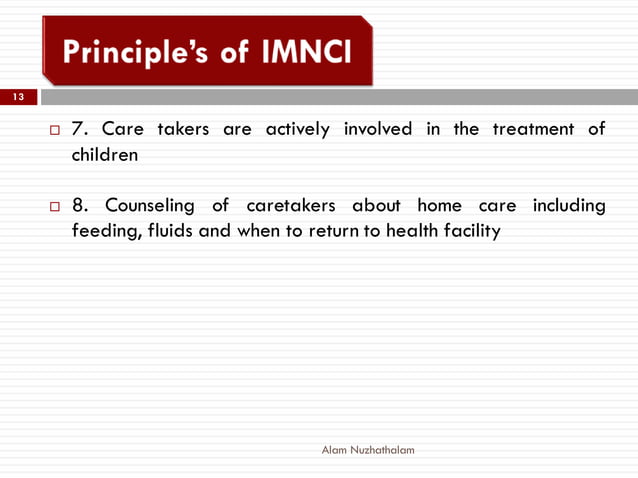 Principle's of IMNCI

13

7. Care takers are actively involved in the treatment of children

8. Counseling of caretakers about home care including feeding, fluids and when to return to health facility

Alam Nuzhathalam